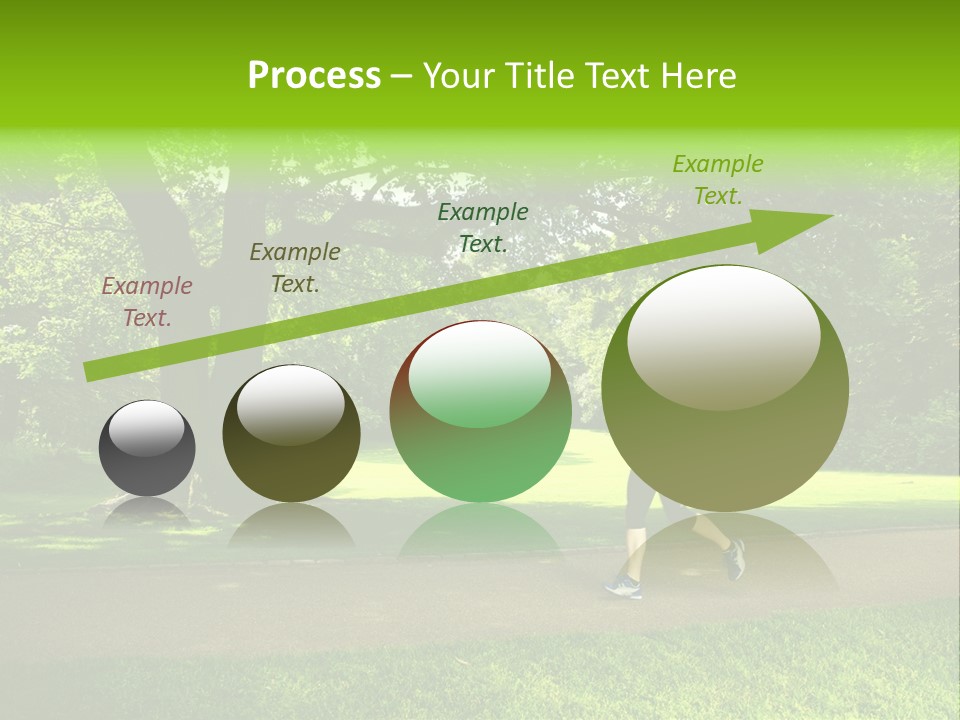 Process – Your Title Text Here

Example Text.

Example Text.

Example Text.

Example Text.